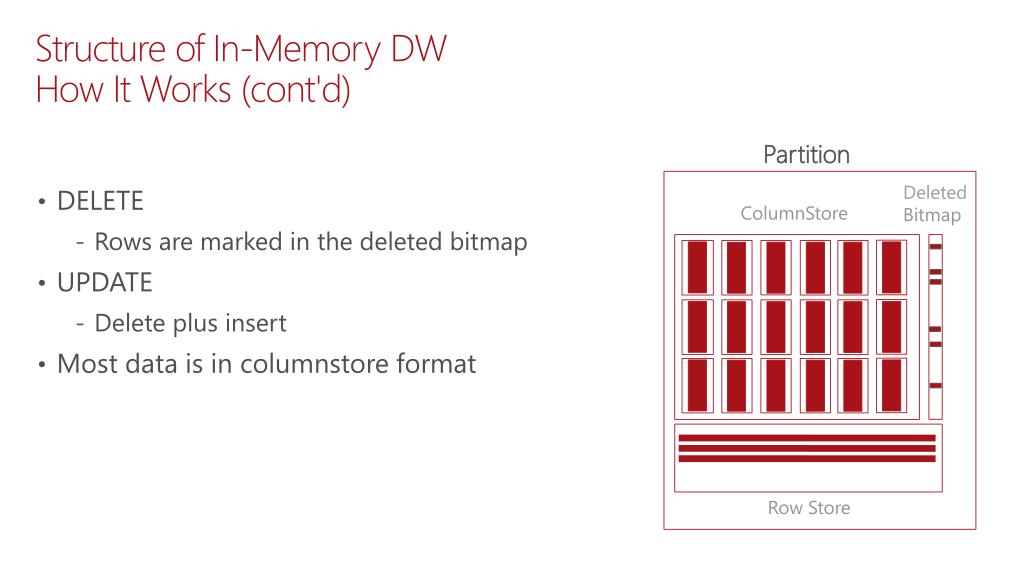 Structure of In-Memory DW
How It Works (cont'd)

• DELETE
- Rows are marked in the deleted bitmap
• UPDATE
- Delete plus insert
• Most data is in columnstore format

Partition

ColumnStore

Deleted Bitmap

Row Store